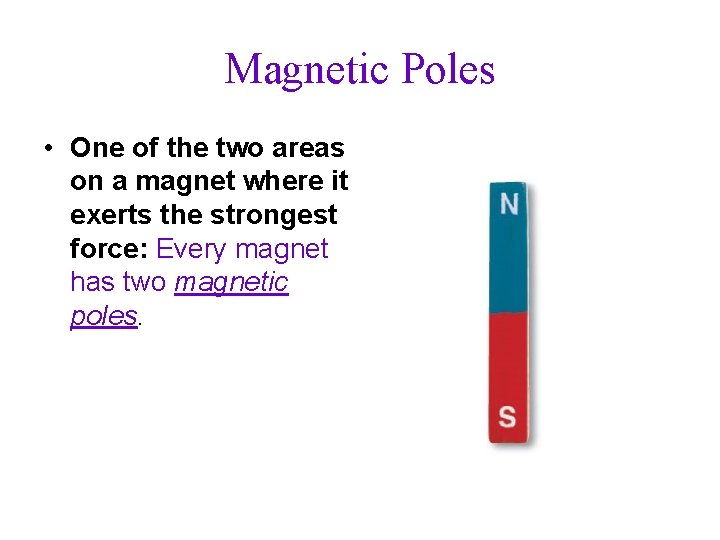 Magnetic Poles

• One of the two areas on a magnet where it exerts the strongest force: Every magnet has two magnetic poles.

N

S